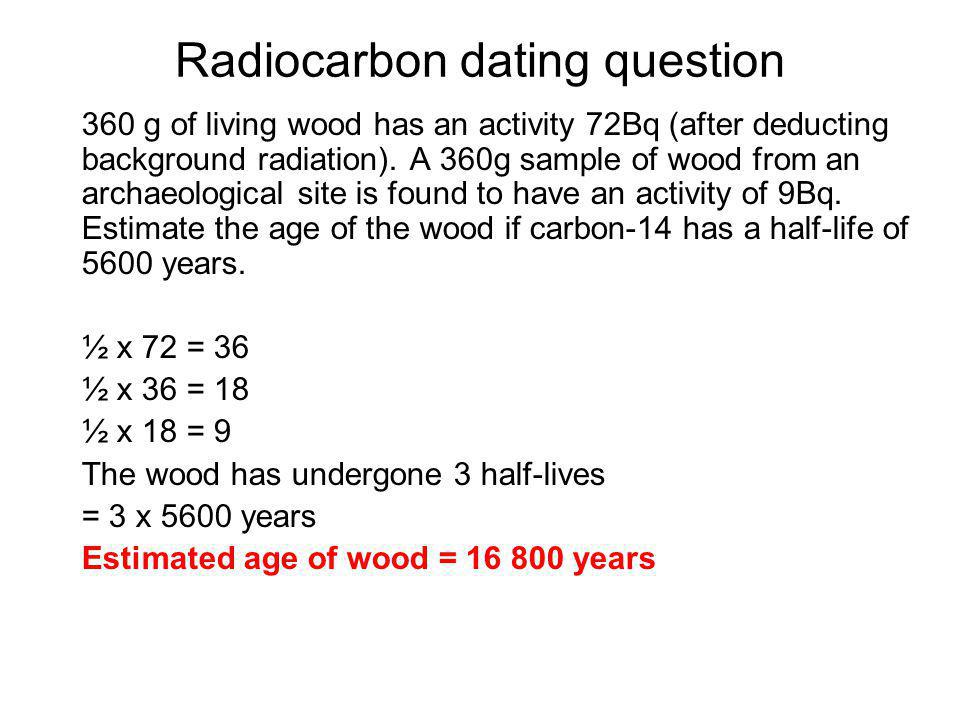 Radiocarbon dating question

360 g of living wood has an activity 72Bq (after deducting background radiation). A 360g sample of wood from an archaeological site is found to have an activity of 9Bq. Estimate the age of the wood if carbon-14 has a half-life of 5600 years.

½ x 72 = 36
½ x 36 = 18
½ x 18 = 9
The wood has undergone 3 half-lives
= 3 x 5600 years
Estimated age of wood = 16 800 years